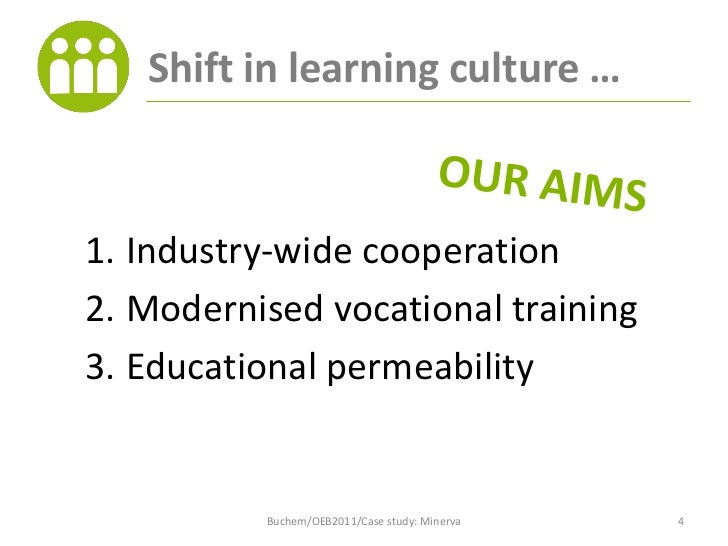 Shift in learning culture …

OUR AIMS

1. Industry-wide cooperation
2. Modernised vocational training
3. Educational permeability

Buchem/OEB2011/Case study: Minerva

4